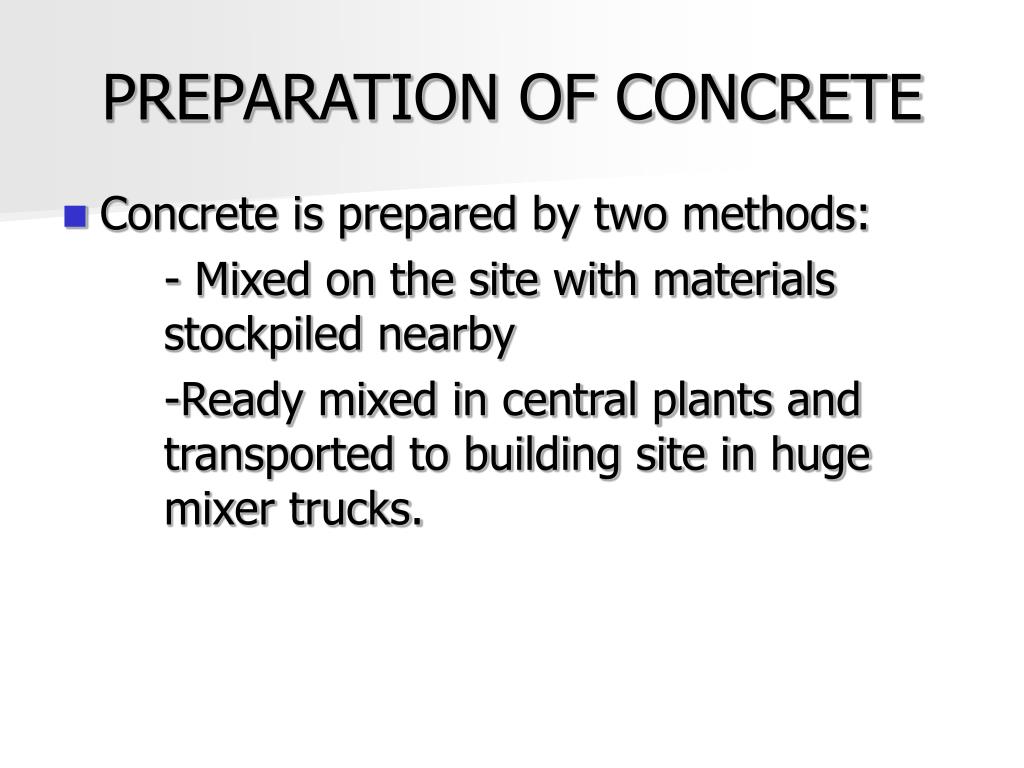 PREPARATION OF CONCRETE

Concrete is prepared by two methods:

- Mixed on the site with materials stockpiled nearby

-Ready mixed in central plants and transported to building site in huge mixer trucks.